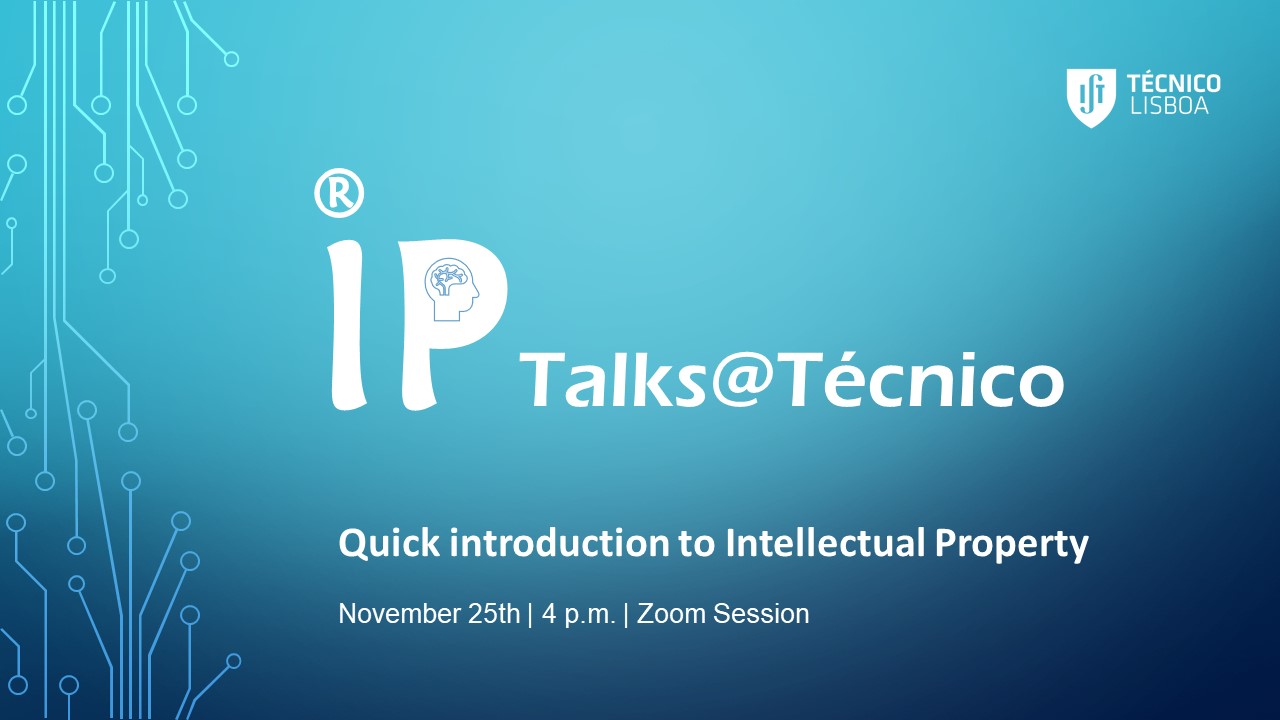 TÉCNICO LISBOA

®
iP Talks@Técnico

Quick introduction to Intellectual Property

November 25th | 4 p.m. | Zoom Session